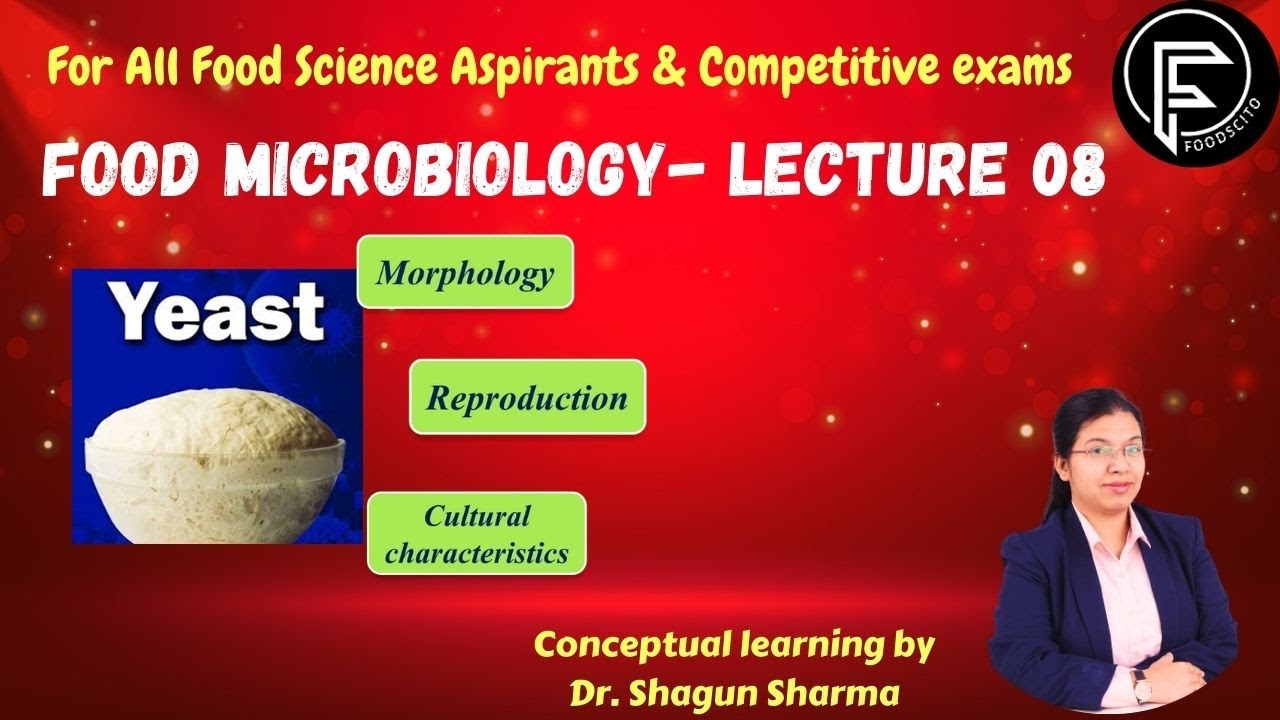 For All Food Science Aspirants & Competitive exams

FOODSCITO

FOOD MICROBIOLOGY- LECTURE 08

Yeast

Morphology

Reproduction

Cultural characteristics

Conceptual learning by
Dr. Shagun Sharma